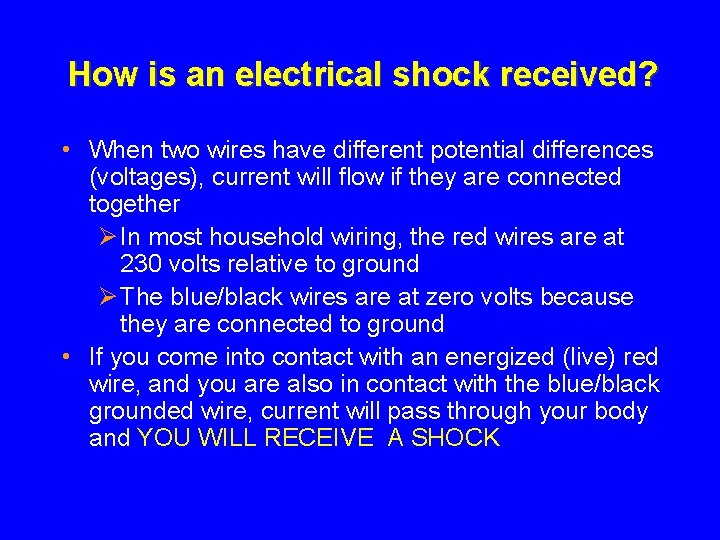 How is an electrical shock received?

• When two wires have different potential differences (voltages), current will flow if they are connected together

➢ In most household wiring, the red wires are at 230 volts relative to ground

➢ The blue/black wires are at zero volts because they are connected to ground

• If you come into contact with an energized (live) red wire, and you are also in contact with the blue/black grounded wire, current will pass through your body and YOU WILL RECEIVE A SHOCK